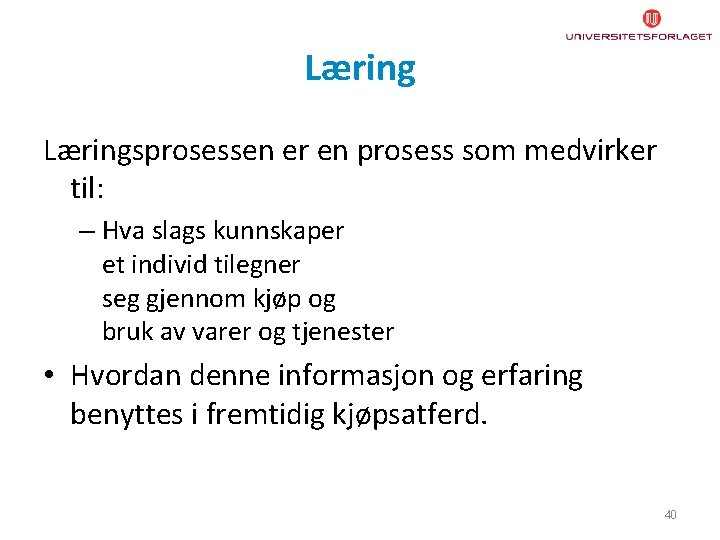 UNIVERSITETSFORLAGET

Læring

Læringsprosessen er en prosess som medvirker til:

– Hva slags kunnskaper et individ tilegner seg gjennom kjøp og bruk av varer og tjenester

• Hvordan denne informasjon og erfaring benyttes i fremtidig kjøpsatferd.

40